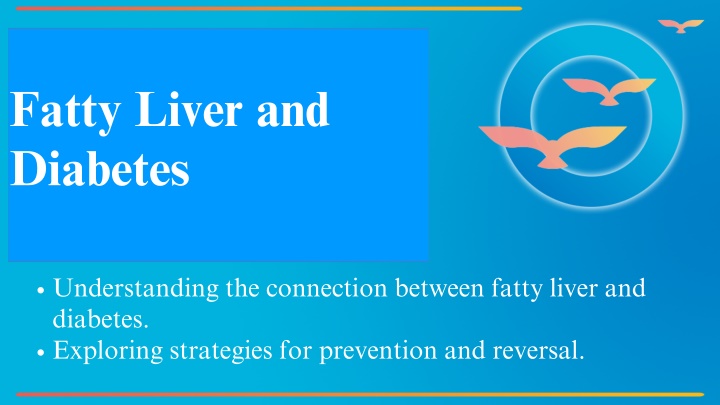 Fatty Liver and Diabetes

• Understanding the connection between fatty liver and diabetes.
• Exploring strategies for prevention and reversal.